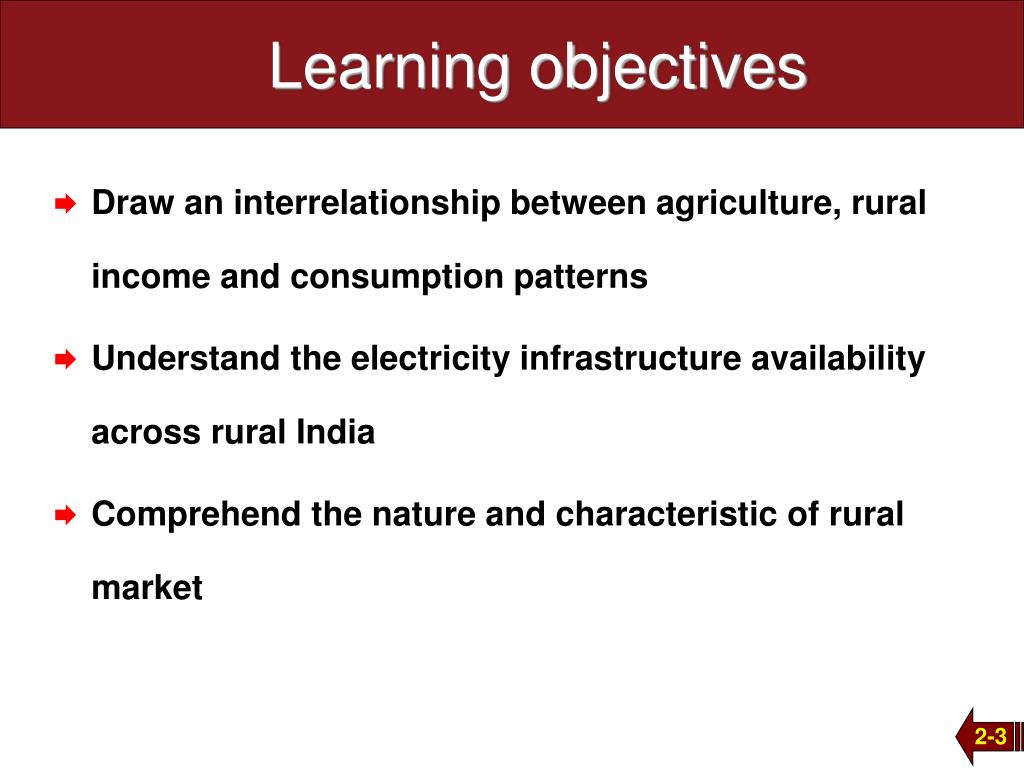 Learning objectives

Draw an interrelationship between agriculture, rural income and consumption patterns

Understand the electricity infrastructure availability across rural India

Comprehend the nature and characteristic of rural market

2-3